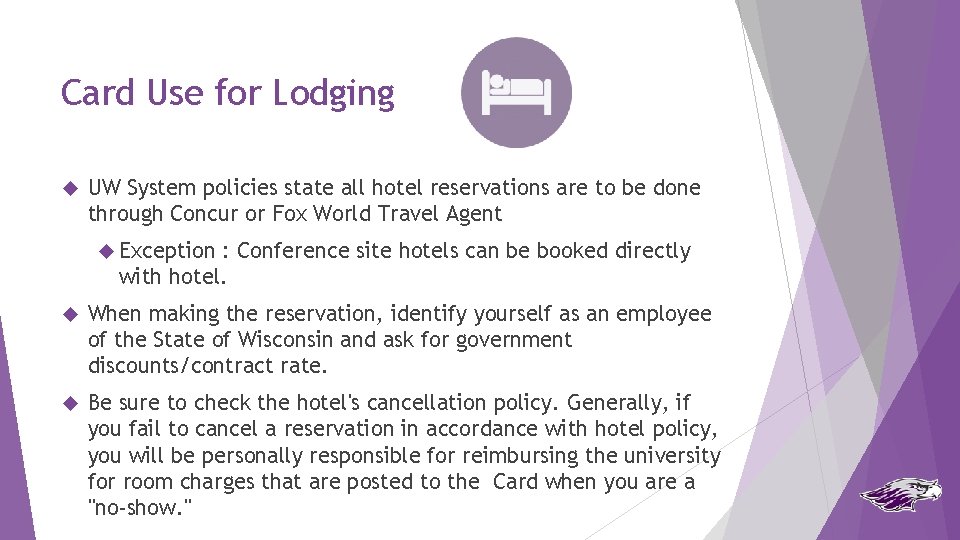 Card Use for Lodging

UW System policies state all hotel reservations are to be done through Concur or Fox World Travel Agent

Exception : Conference site hotels can be booked directly with hotel.

When making the reservation, identify yourself as an employee of the State of Wisconsin and ask for government discounts/contract rate.

Be sure to check the hotel's cancellation policy. Generally, if you fail to cancel a reservation in accordance with hotel policy, you will be personally responsible for reimbursing the university for room charges that are posted to the Card when you are a "no-show."